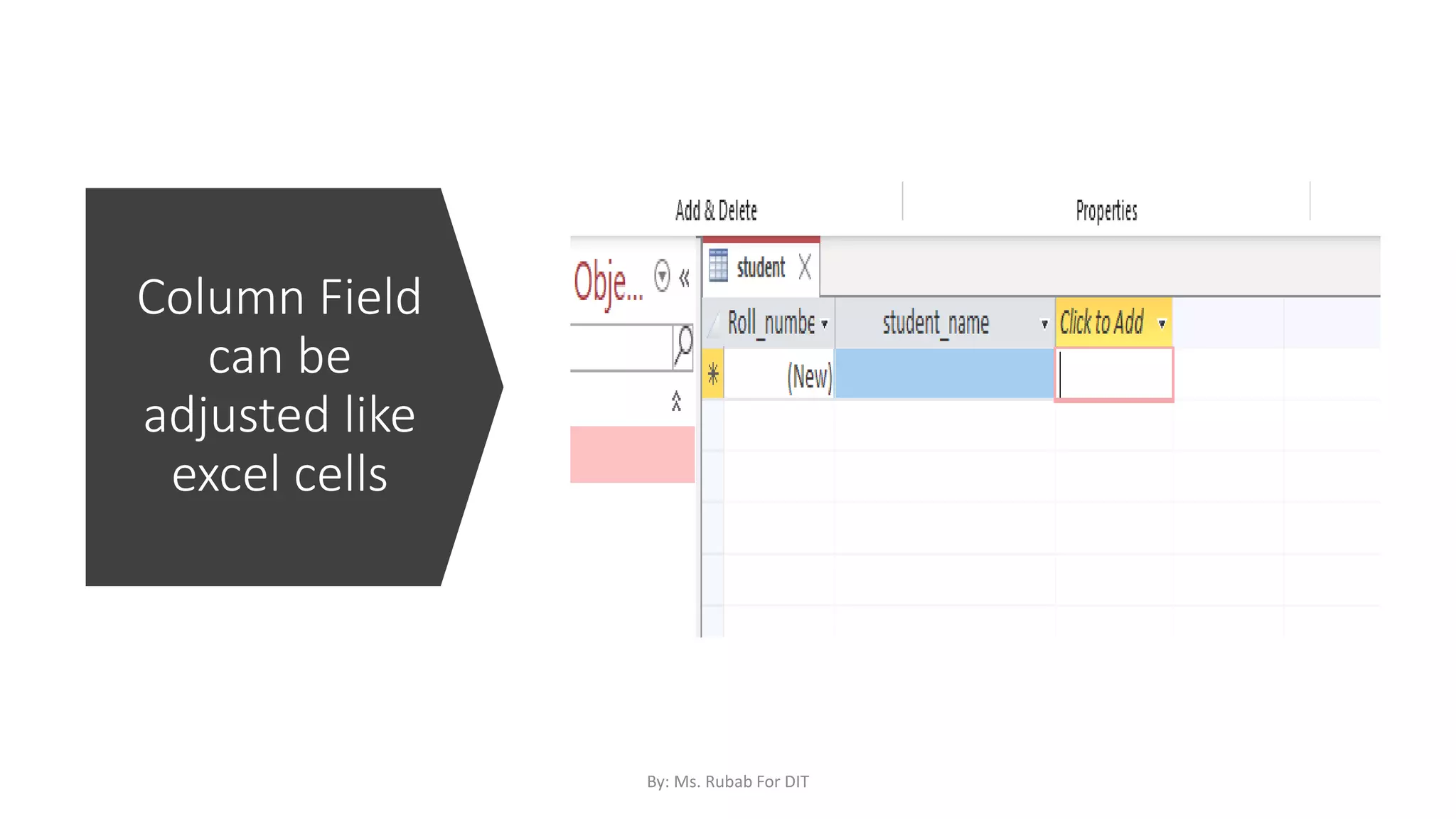 Column Field can be adjusted like excel cells

Add & Delete

Properties

Obje... «

student X

| Roll_numbe | student_name | Click to Add |
|---|---|---|
| (New) | | |

By: Ms. Rubab For DIT